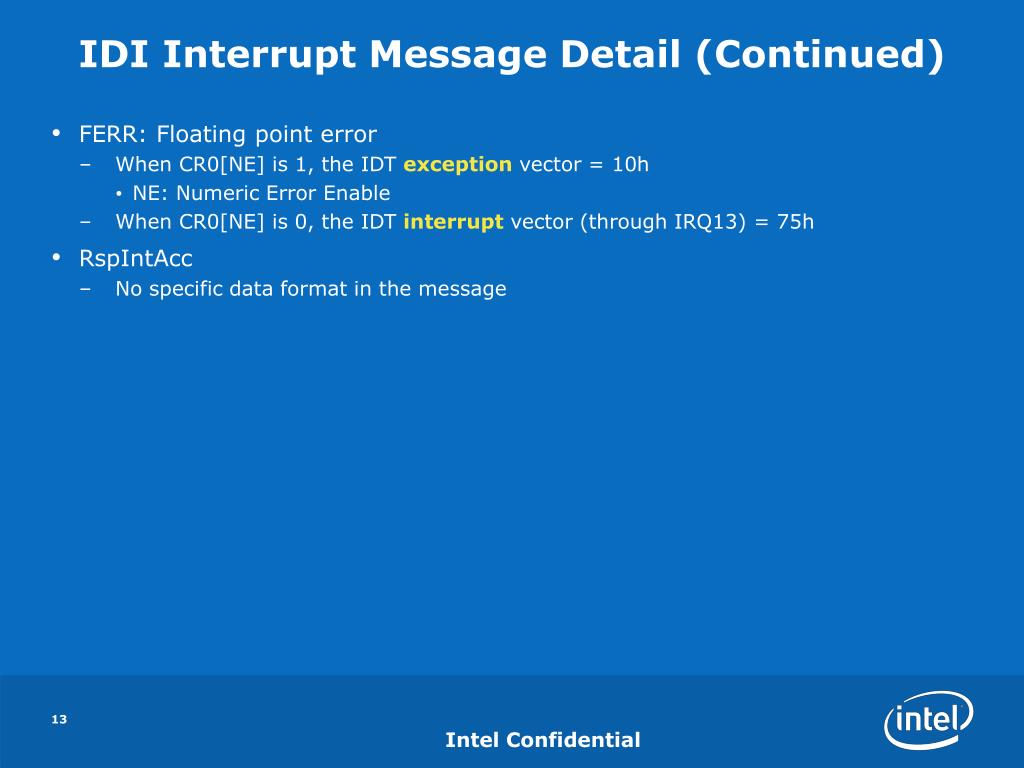 IDI Interrupt Message Detail (Continued)

• FERR: Floating point error
– When CR0[NE] is 1, the IDT exception vector = 10h
• NE: Numeric Error Enable
– When CR0[NE] is 0, the IDT interrupt vector (through IRQ13) = 75h

• RspIntAcc
– No specific data format in the message

13

Intel Confidential

intel